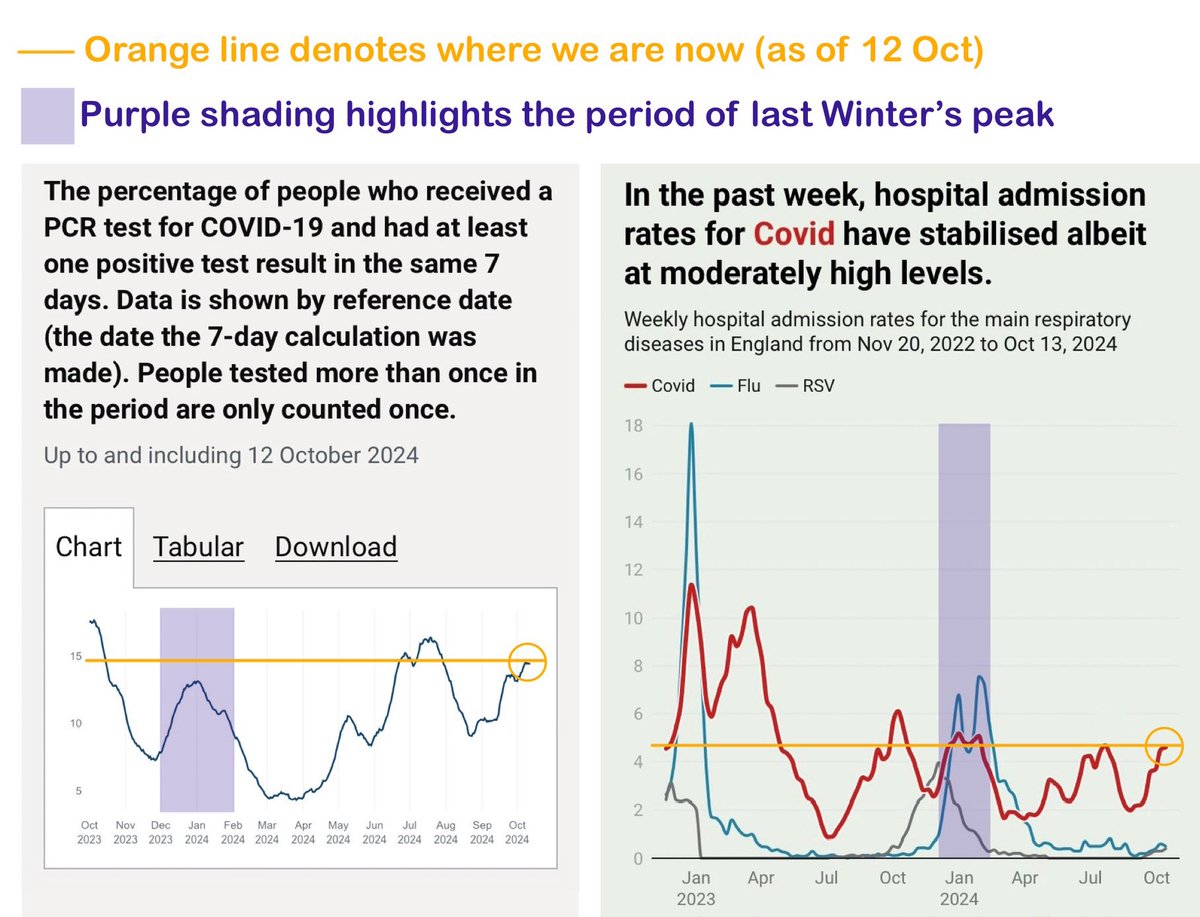 Orange line denotes where we are now (as of 12 Oct)

Purple shading highlights the period of last Winter's peak

The percentage of people who received a PCR test for COVID-19 and had at least one positive test result in the same 7 days. Data is shown by reference date (the date the 7-day calculation was made). People tested more than once in the period are only counted once.

Up to and including 12 October 2024

Chart Tabular Download

15
10
5

Oct 2023 Nov 2023 Dec 2023 Jan 2024 Feb 2024 Mar 2024 Apr 2024 May 2024 Jun 2024 Jul 2024 Aug 2024 Sep 2024 Oct 2024

In the past week, hospital admission rates for Covid have stabilised albeit at moderately high levels.

Weekly hospital admission rates for the main respiratory diseases in England from Nov 20, 2022 to Oct 13, 2024

Covid Flu RSV

18
16
14
12
10
8
6
4
2
0

Jan 2023 Apr Jul Oct Jan 2024 Apr Jul Oct